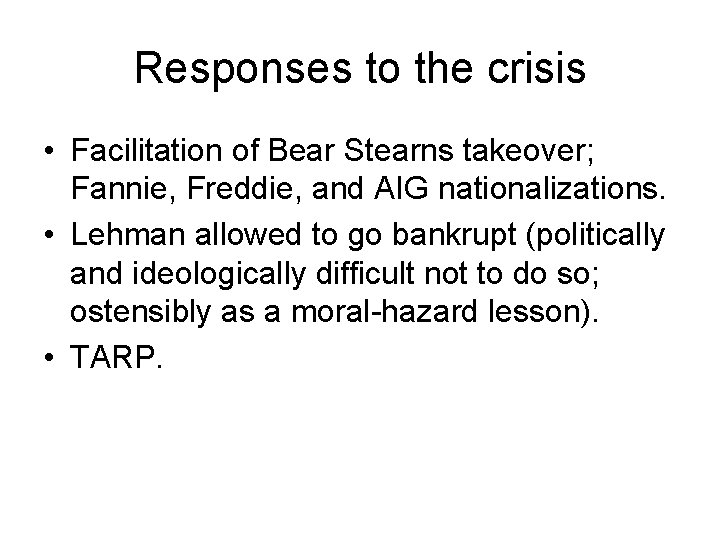 Responses to the crisis

• Facilitation of Bear Stearns takeover; Fannie, Freddie, and AIG nationalizations.
• Lehman allowed to go bankrupt (politically and ideologically difficult not to do so; ostensibly as a moral-hazard lesson).
• TARP.